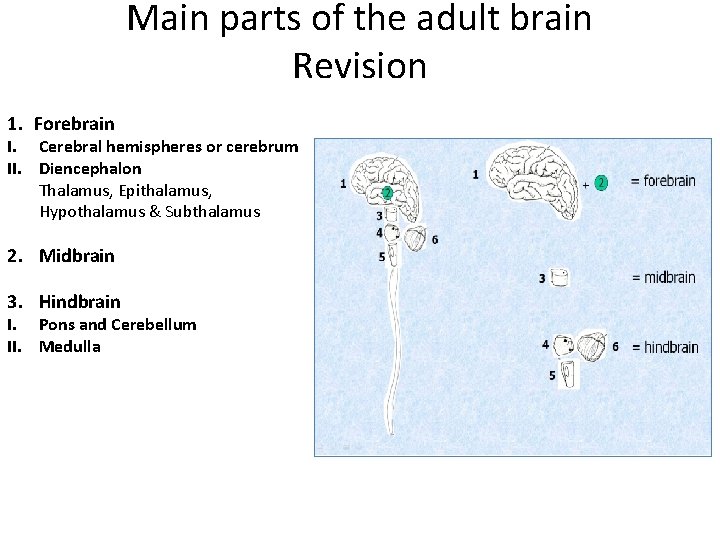 Main parts of the adult brain
Revision

1. Forebrain
I. Cerebral hemispheres or cerebrum
II. Diencephalon
Thalamus, Epithalamus, Hypothalamus & Subthalamus

2. Midbrain

3. Hindbrain
I. Pons and Cerebellum
II. Medulla

1
2
3
4
6
5

1 + 2 = forebrain

3 = midbrain

4 6 = hindbrain
5